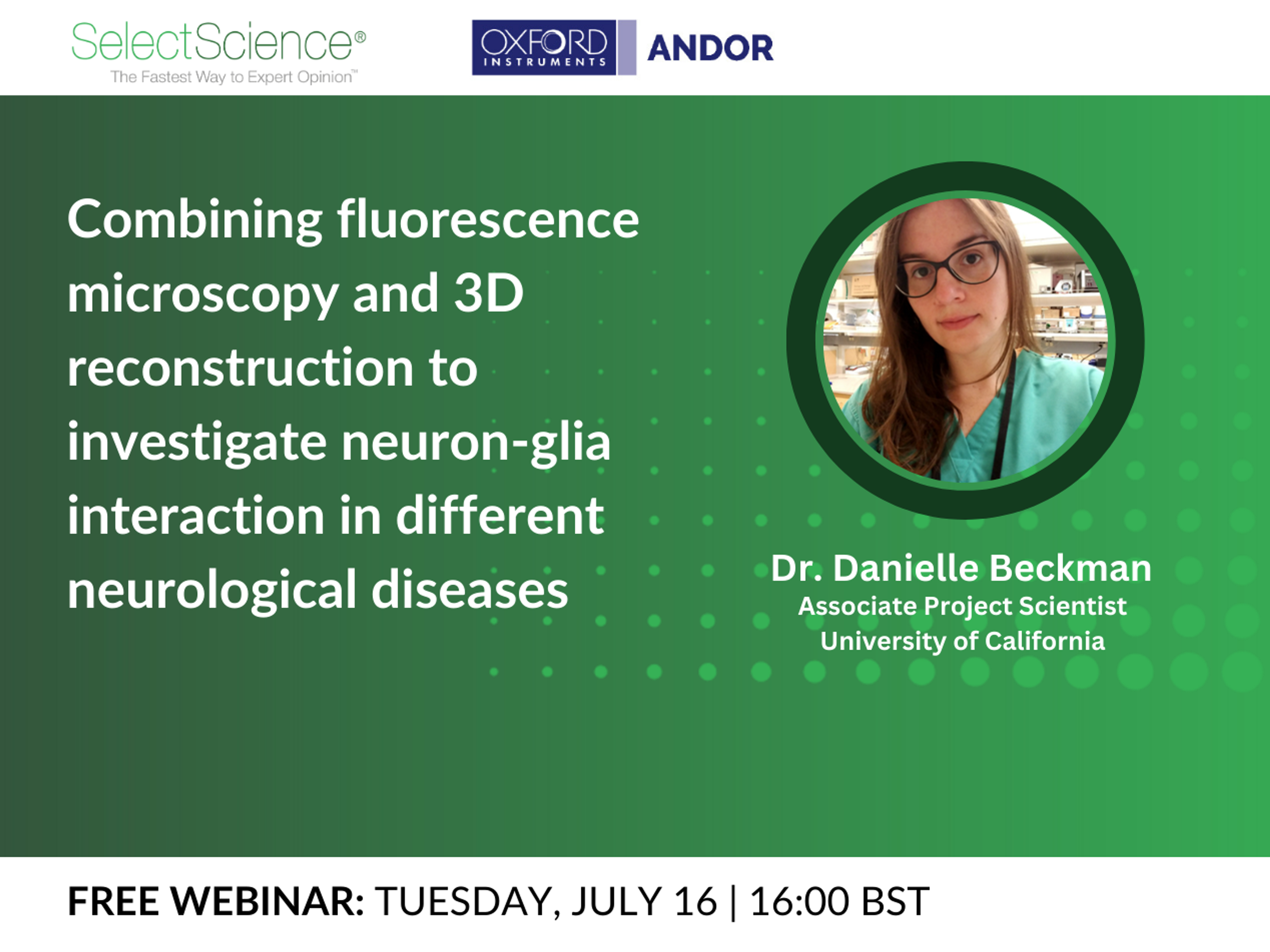 SelectScience®
The Fastest Way to Expert Opinion™

OXFORD INSTRUMENTS

ANDOR

Combining fluorescence microscopy and 3D reconstruction to investigate neuron-glia interaction in different neurological diseases

Dr. Danielle Beckman
Associate Project Scientist
University of California

FREE WEBINAR: TUESDAY, JULY 16 | 16:00 BST